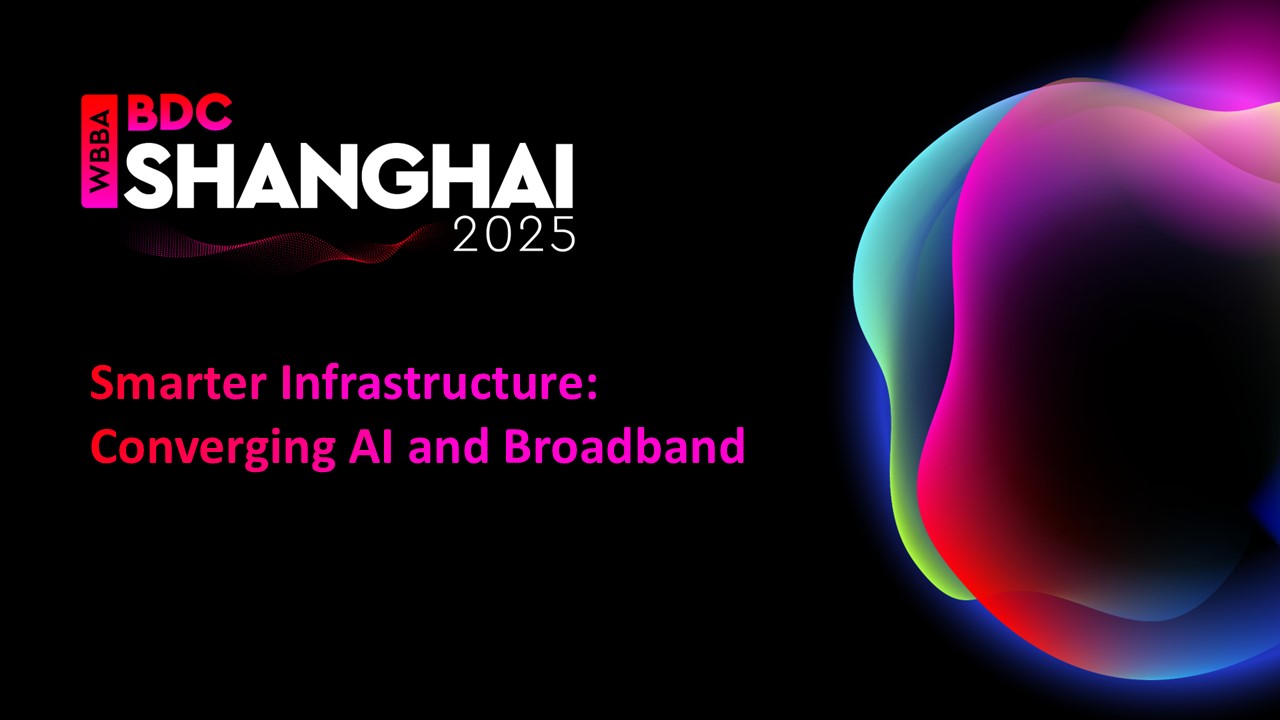 WBBA BDC
SHANGHAI
2025

Smarter Infrastructure:
Converging AI and Broadband